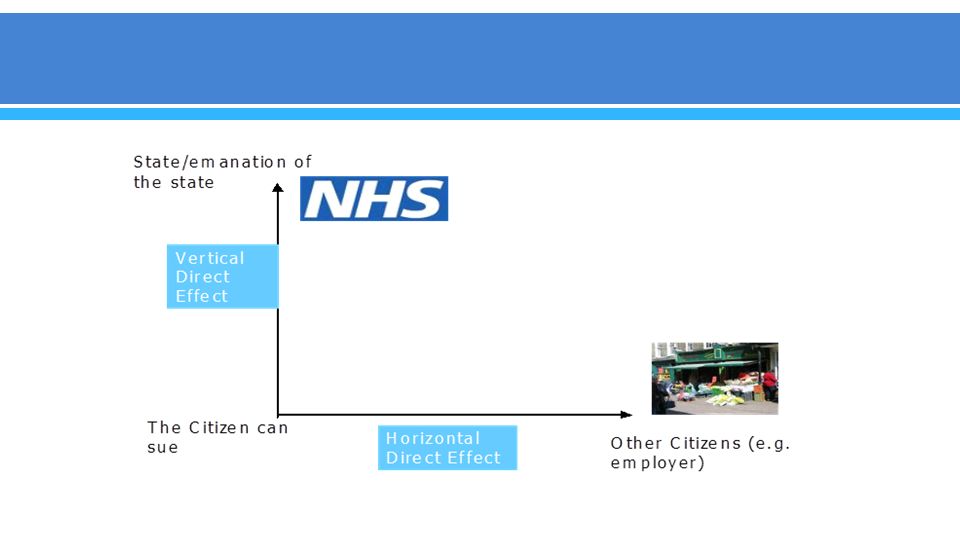 State/emanation of the state

NHS

Vertical Direct Effect

The Citizen can sue

Horizontal Direct Effect

Other Citizens (e.g. employer)